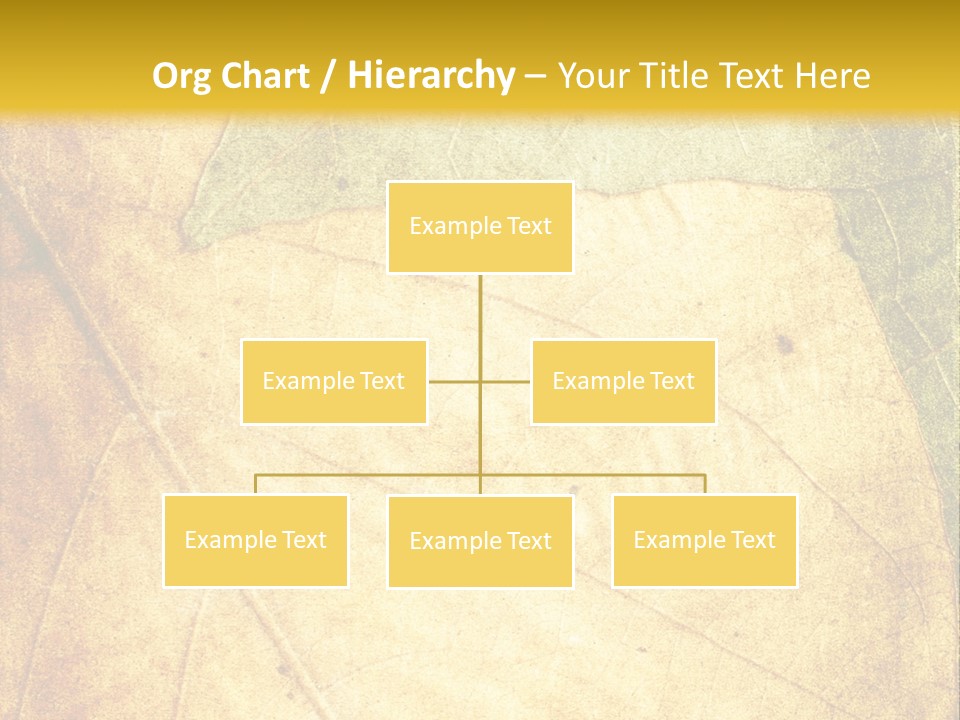 Org Chart / Hierarchy – Your Title Text Here

Example Text

Example Text

Example Text

Example Text

Example Text

Example Text